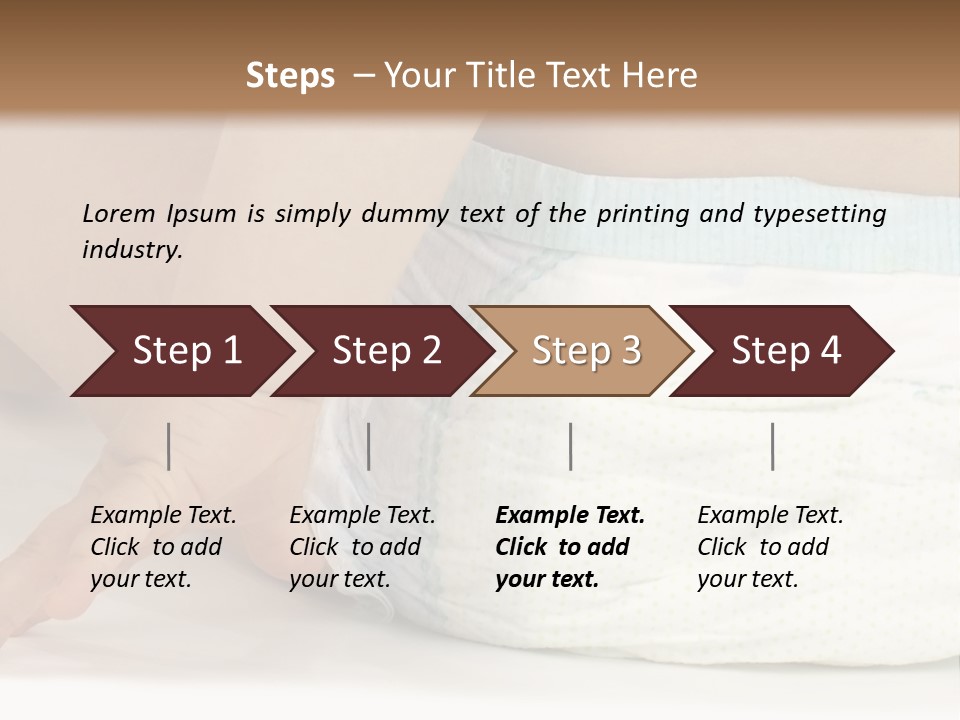 Steps – Your Title Text Here

Lorem Ipsum is simply dummy text of the printing and typesetting industry.

Step 1

Step 2

Step 3

Step 4

Example Text. Click to add your text.

Example Text. Click to add your text.

Example Text. Click to add your text.

Example Text. Click to add your text.